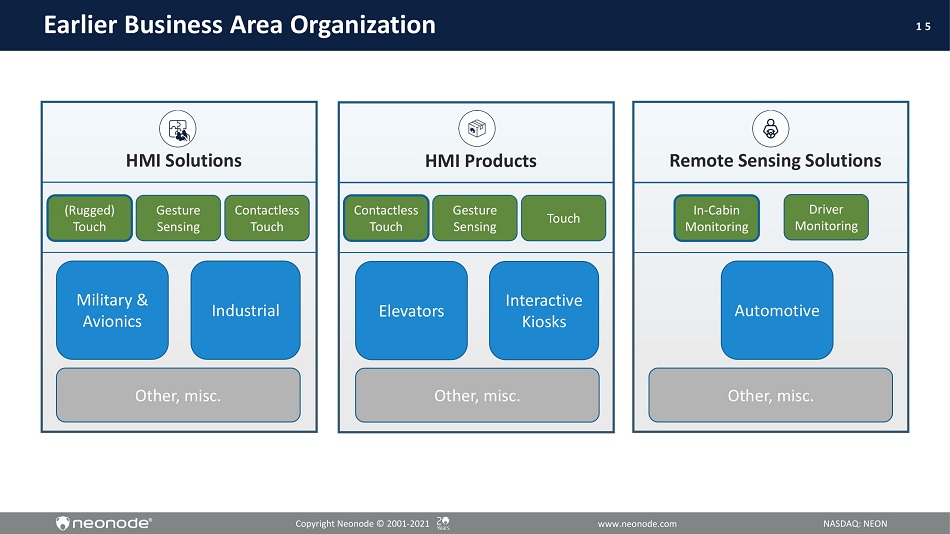 Earlier Business Area Organization

15

HMI Solutions

(Rugged) Touch

Gesture Sensing

Contactless Touch

Military & Avionics

Industrial

Other, misc.

HMI Products

Contactless Touch

Gesture Sensing

Touch

Elevators

Interactive Kiosks

Other, misc.

Remote Sensing Solutions

In-Cabin Monitoring

Driver Monitoring

Automotive

Other, misc.

neonode®

Copyright Neonode © 2001-2021

20 Years

www.neonode.com

NASDAQ: NEON